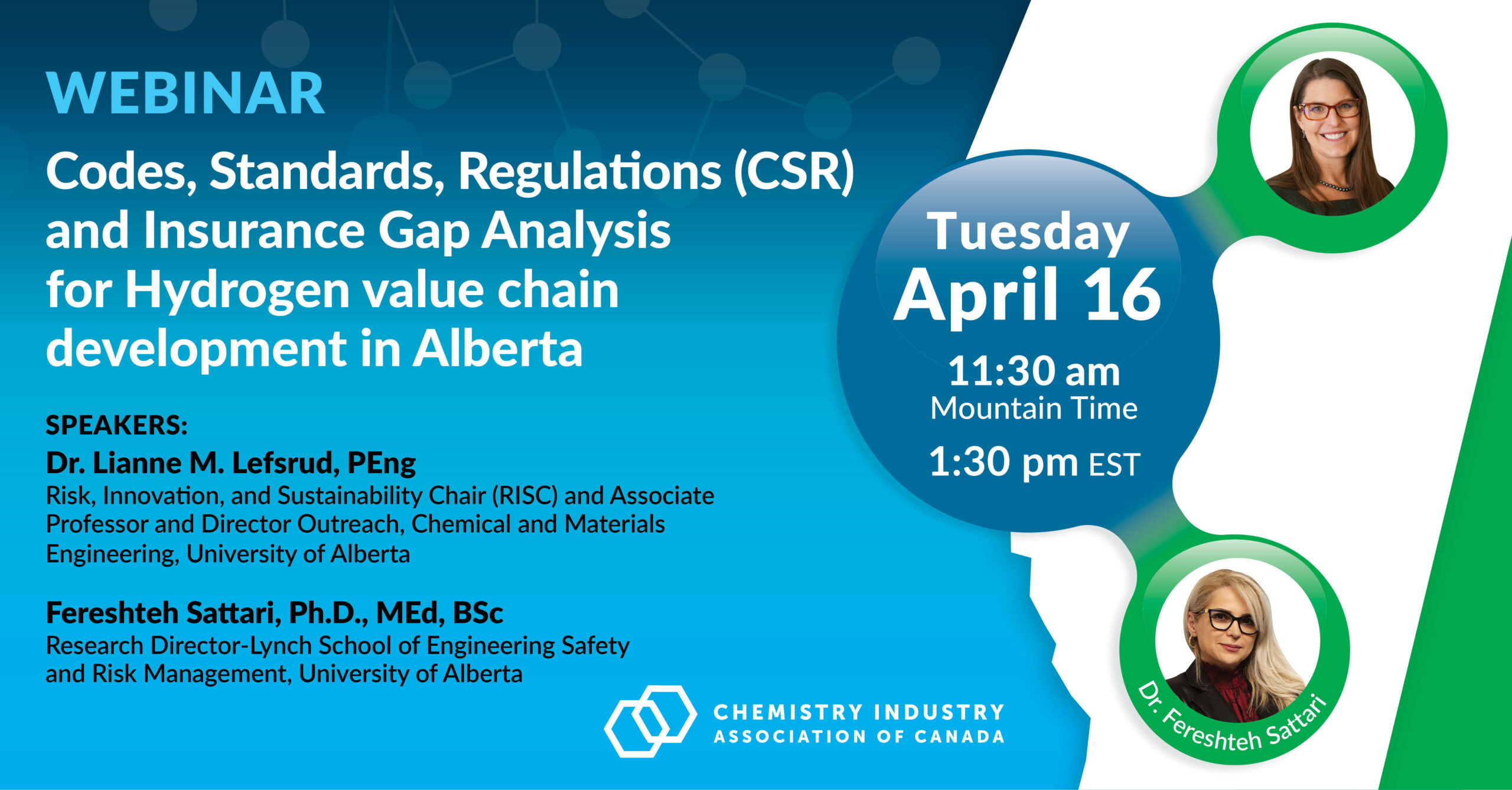 WEBINAR

Codes, Standards, Regulations (CSR) and Insurance Gap Analysis for Hydrogen value chain development in Alberta

SPEAKERS:

Dr. Lianne M. Lefsrud, PEng
Risk, Innovation, and Sustainability Chair (RISC) and Associate Professor and Director Outreach, Chemical and Materials Engineering, University of Alberta

Fereshteh Sattari, Ph.D., MEd, BSc
Research Director-Lynch School of Engineering Safety and Risk Management, University of Alberta

Tuesday
April 16
11:30 am
Mountain Time
1:30 pm EST

Dr. Fereshteh Sattari

CHEMISTRY INDUSTRY
ASSOCIATION OF CANADA